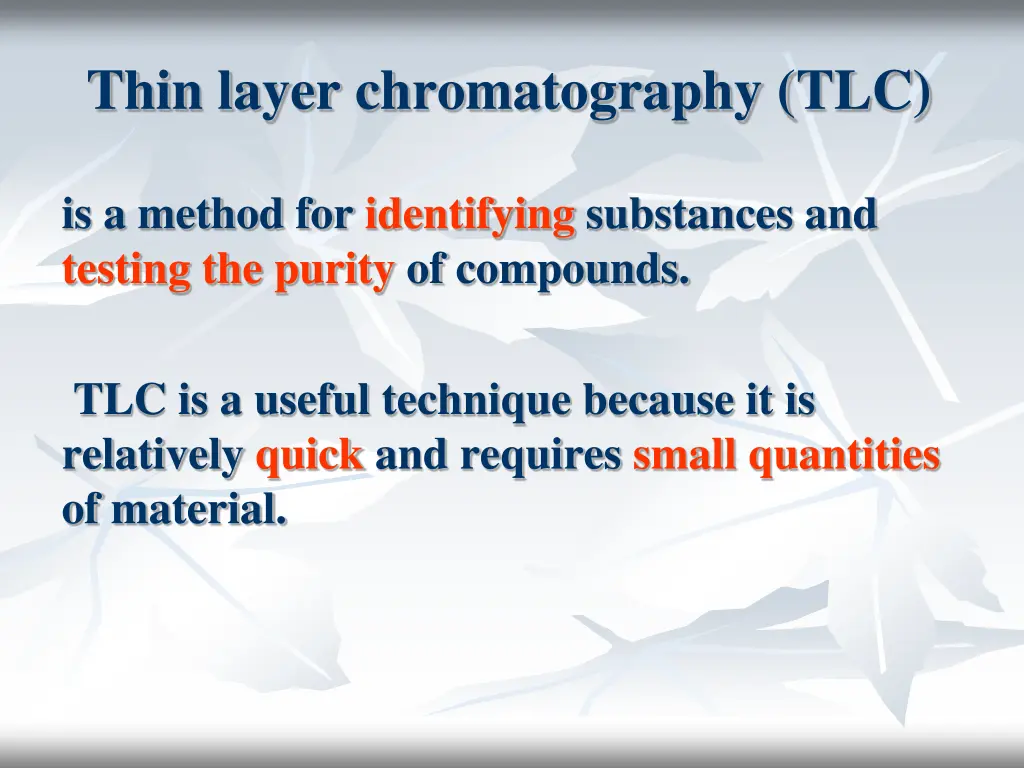 Thin layer chromatography (TLC)

is a method for identifying substances and testing the purity of compounds.

TLC is a useful technique because it is relatively quick and requires small quantities of material.